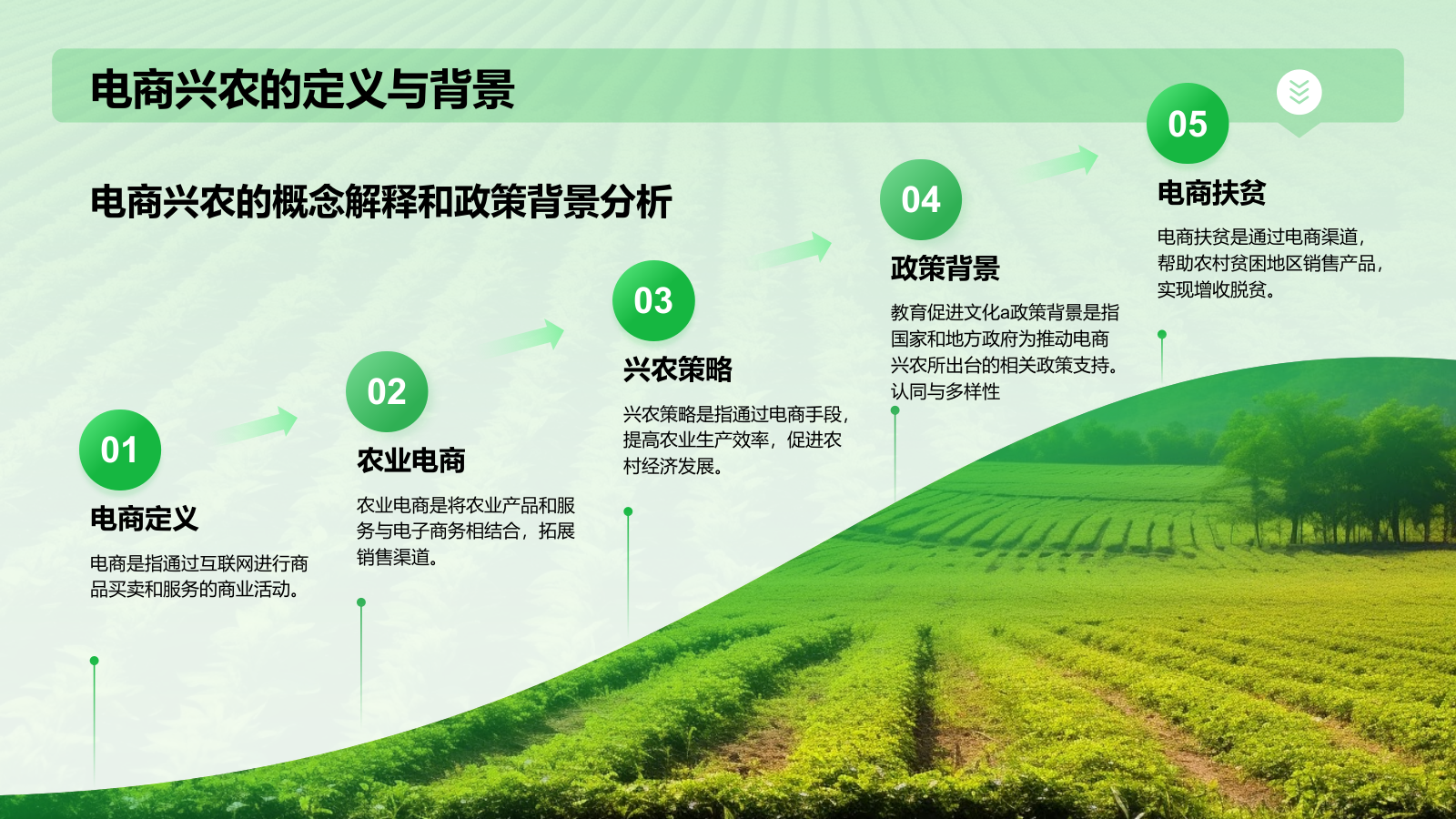 电商兴农的定义与背景

电商兴农的概念解释和政策背景分析

01

电商定义

电商是指通过互联网进行商品买卖和服务的商业活动。

02

农业电商

农业电商是将农业产品和服务与电子商务相结合，拓展销售渠道。

03

兴农策略

兴农策略是指通过电商手段，提高农业生产效率，促进农村经济发展。

04

政策背景

教育促进文化a政策背景是指国家和地方政府为推动电商兴农所出台的相关政策支持。认同与多样性

05

电商扶贫

电商扶贫是通过电商渠道，帮助农村贫困地区销售产品，实现增收脱贫。